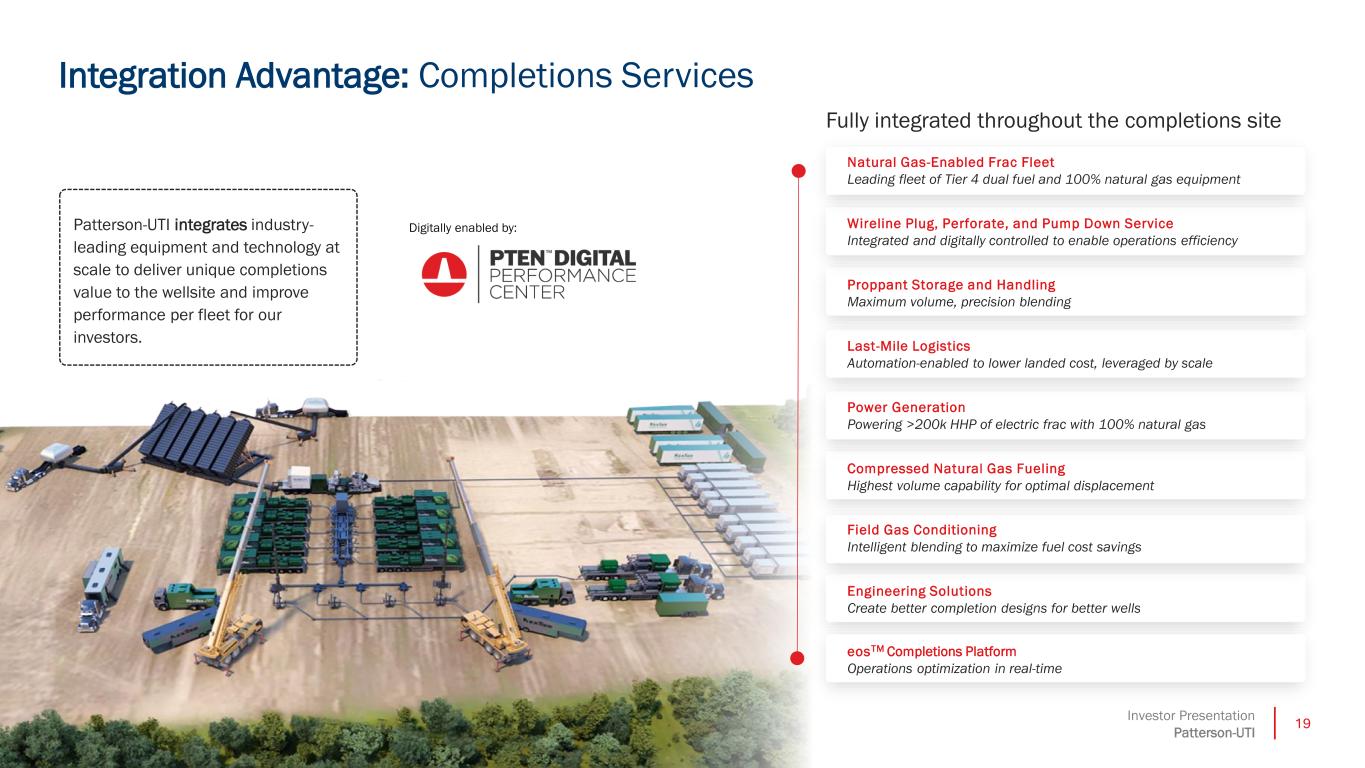 Integration Advantage: Completions Services

Patterson-UTI integrates industry-leading equipment and technology at scale to deliver unique completions value to the wellsite and improve performance per fleet for our investors.

Digitally enabled by:

PTEN™ DIGITAL PERFORMANCE CENTER

Fully integrated throughout the completions site

Natural Gas-Enabled Frac Fleet
Leading fleet of Tier 4 dual fuel and 100% natural gas equipment

Wireline Plug, Perforate, and Pump Down Service
Integrated and digitally controlled to enable operations efficiency

Proppant Storage and Handling
Maximum volume, precision blending

Last-Mile Logistics
Automation-enabled to lower landed cost, leveraged by scale

Power Generation
Powering >200k HHP of electric frac with 100% natural gas

Compressed Natural Gas Fueling
Highest volume capability for optimal displacement

Field Gas Conditioning
Intelligent blending to maximize fuel cost savings

Engineering Solutions
Create better completion designs for better wells

eos$^{TM}$ Completions Platform
Operations optimization in real-time

Investor Presentation
Patterson-UTI
19